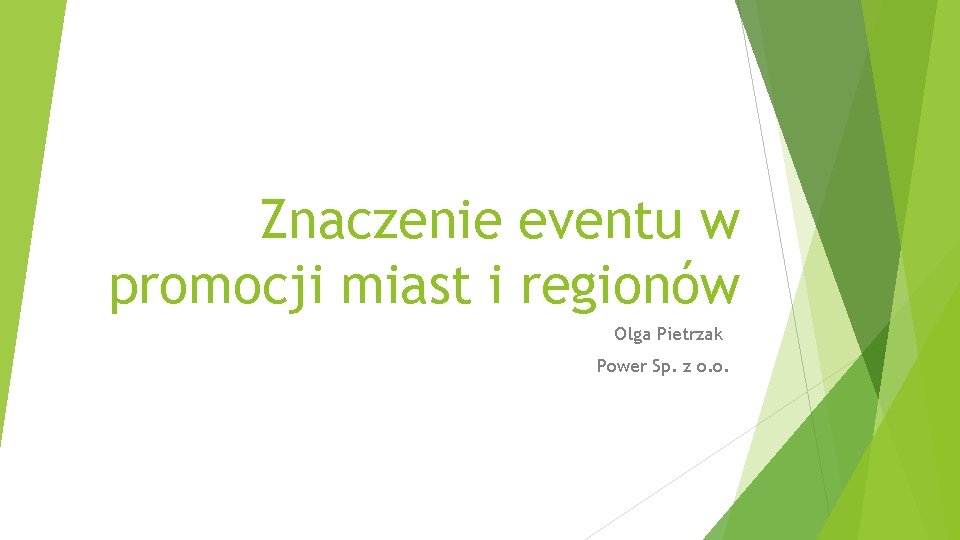 Znaczenie eventu w promocji miast i regionów

Olga Pietrzak

Power Sp. z o.o.